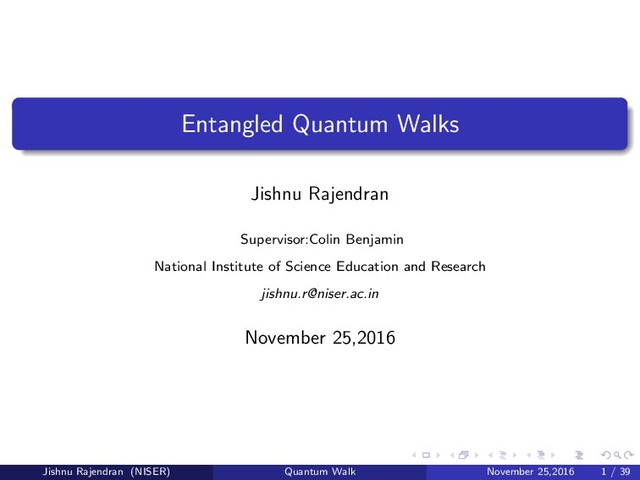 Entangled Quantum Walks

Jishnu Rajendran

Supervisor:Colin Benjamin

National Institute of Science Education and Research

jishnu.r@niser.ac.in

November 25,2016

Jishnu Rajendran (NISER) Quantum Walk November 25,2016 1 / 39